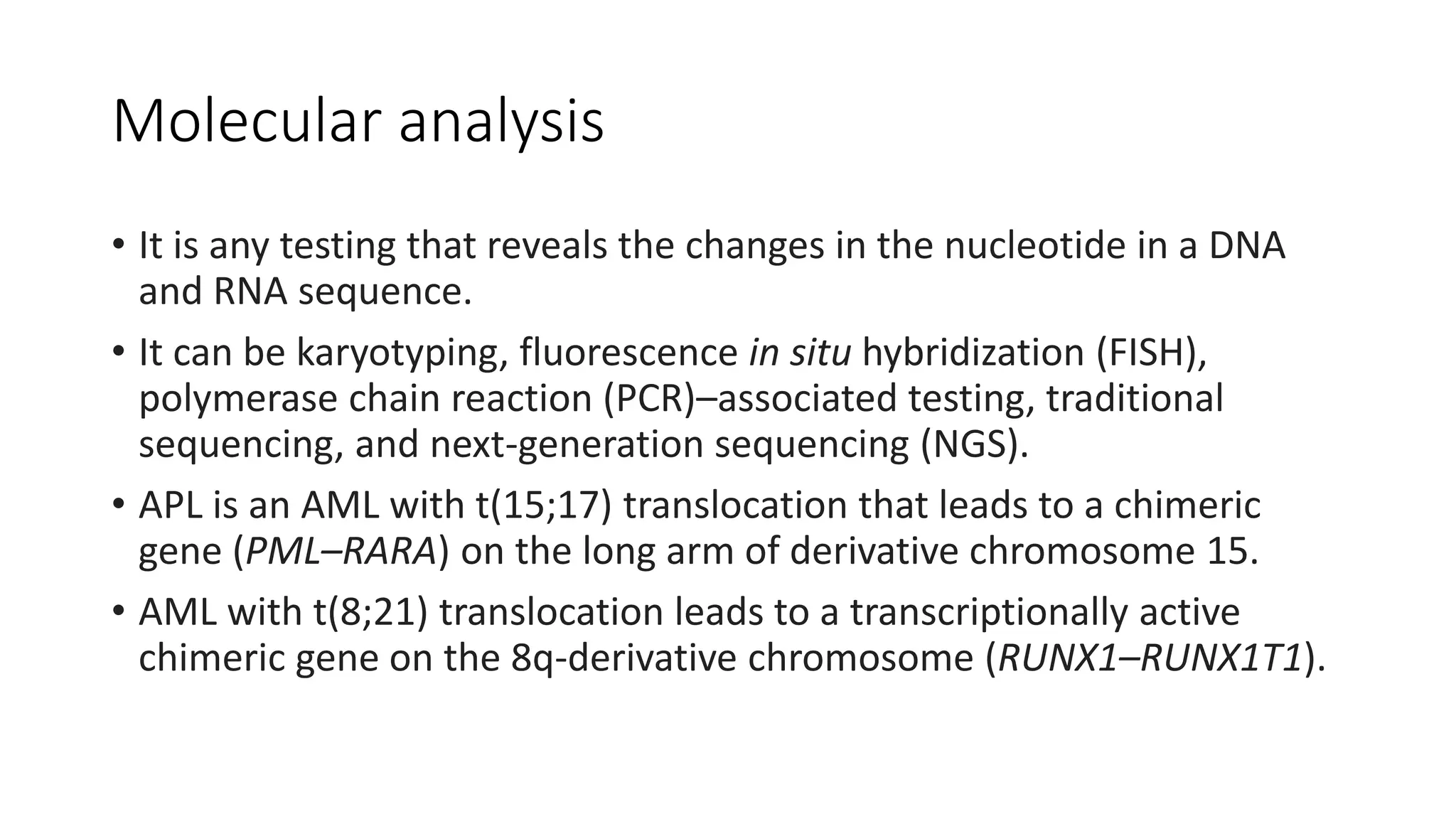 Molecular analysis

• It is any testing that reveals the changes in the nucleotide in a DNA and RNA sequence.

• It can be karyotyping, fluorescence in situ hybridization (FISH), polymerase chain reaction (PCR)–associated testing, traditional sequencing, and next-generation sequencing (NGS).

• APL is an AML with t(15;17) translocation that leads to a chimeric gene (PML–RARA) on the long arm of derivative chromosome 15.

• AML with t(8;21) translocation leads to a transcriptionally active chimeric gene on the 8q-derivative chromosome (RUNX1–RUNX1T1).